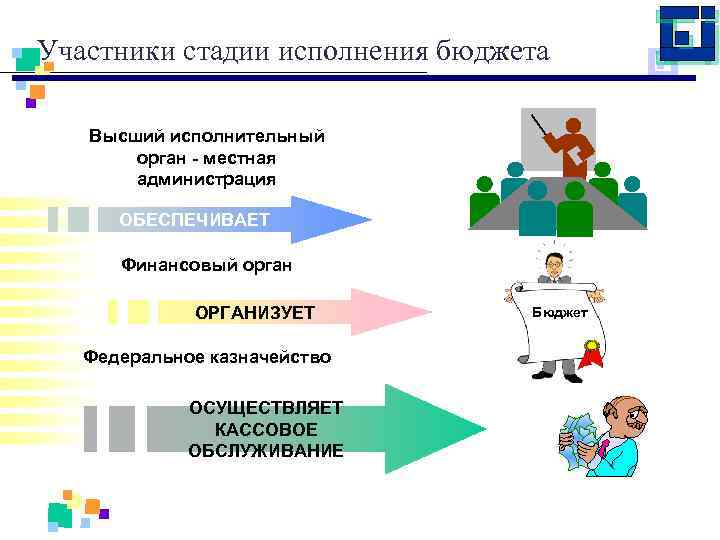 Участники стадии исполнения бюджета

Высший исполнительный орган - местная администрация

ОБЕСПЕЧИВАЕТ

Финансовый орган

ОРГАНИЗУЕТ

Бюджет

Федеральное казначейство

ОСУЩЕСТВЛЯЕТ КАССОВОЕ ОБСЛУЖИВАНИЕ